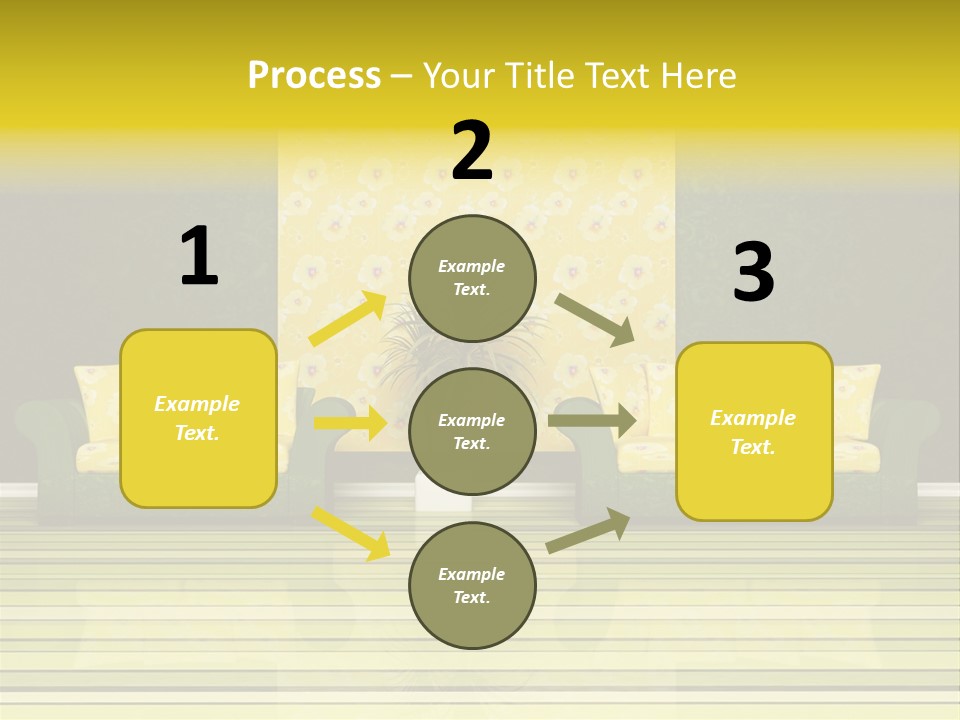 Process – Your Title Text Here

1

Example Text.

2

Example Text.

Example Text.

Example Text.

3

Example Text.